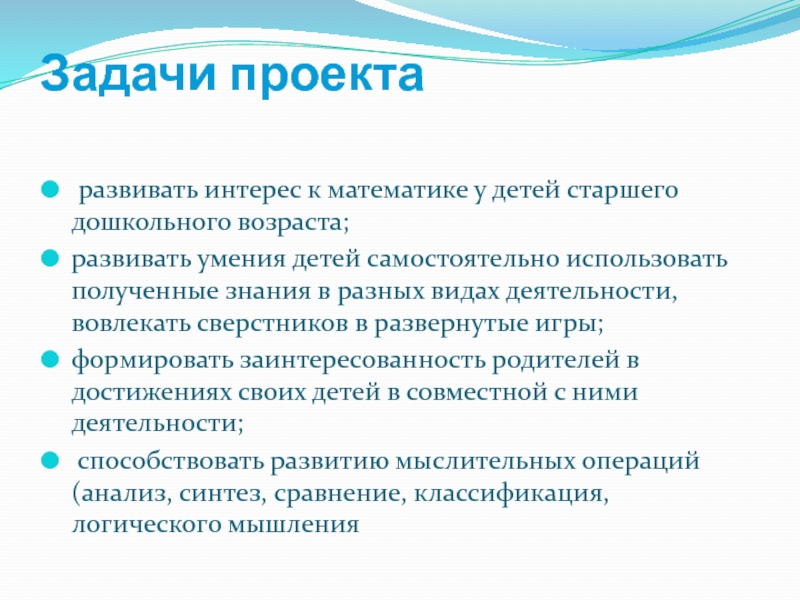 Задачи проекта

развивать интерес к математике у детей старшего дошкольного возраста;

развивать умения детей самостоятельно использовать полученные знания в разных видах деятельности, вовлекать сверстников в развернутые игры;

формировать заинтересованность родителей в достижениях своих детей в совместной с ними деятельности;

способствовать развитию мыслительных операций (анализ, синтез, сравнение, классификация, логического мышления